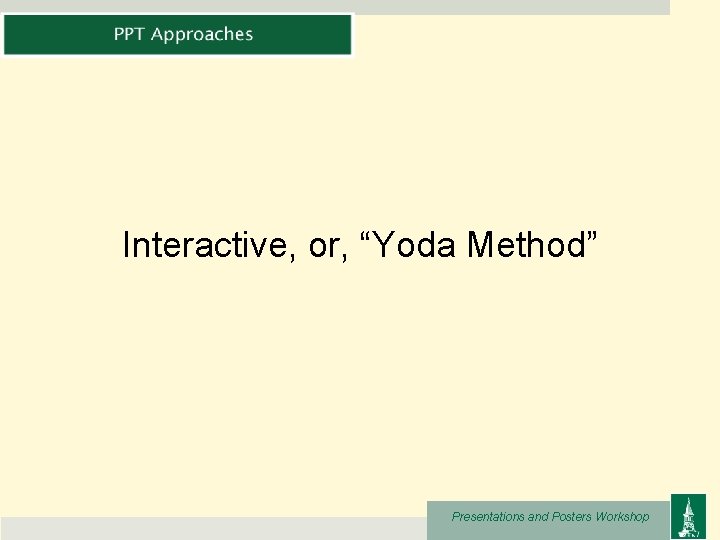 PPT Approaches

Interactive, or, “Yoda Method”

Presentations and Posters Workshop